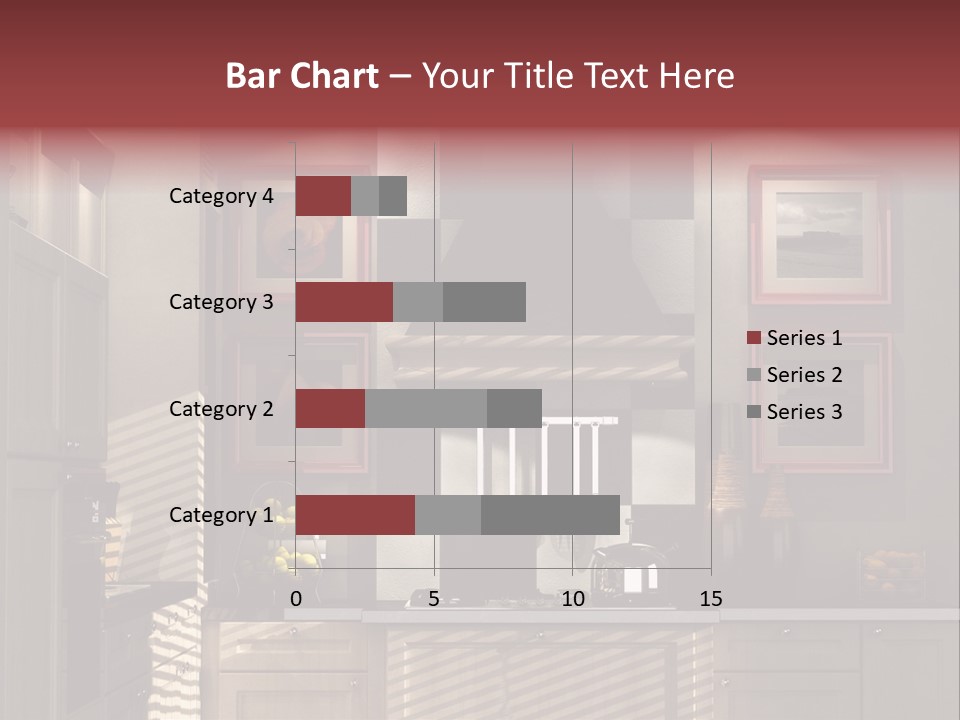 Bar Chart – Your Title Text Here

Category 4
Category 3
Category 2
Category 1

0
5
10
15

Series 1
Series 2
Series 3